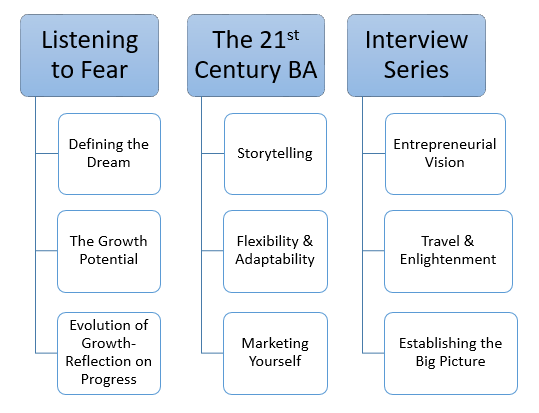 Listening to Fear

Defining the Dream

The Growth Potential

Evolution of Growth-Reflection on Progress

The 21$^{st}$ Century BA

Storytelling

Flexibility & Adaptability

Marketing Yourself

Interview Series

Entrepreneurial Vision

Travel & Enlightenment

Establishing the Big Picture